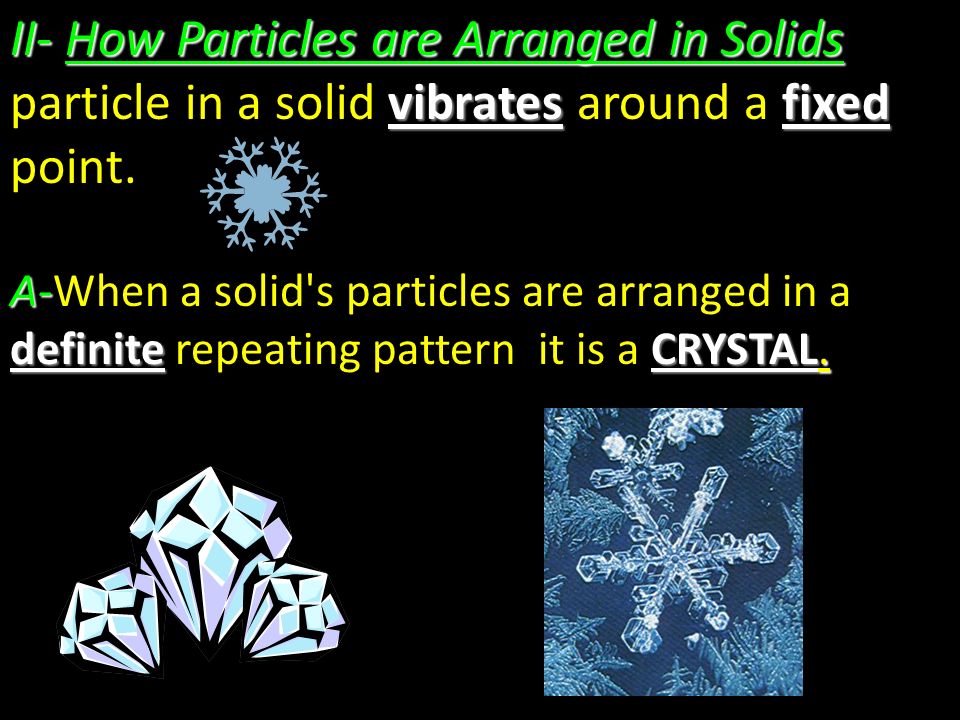 II- How Particles are Arranged in Solids
particle in a solid vibrates around a fixed point.

A-When a solid's particles are arranged in a definite repeating pattern it is a CRYSTAL.